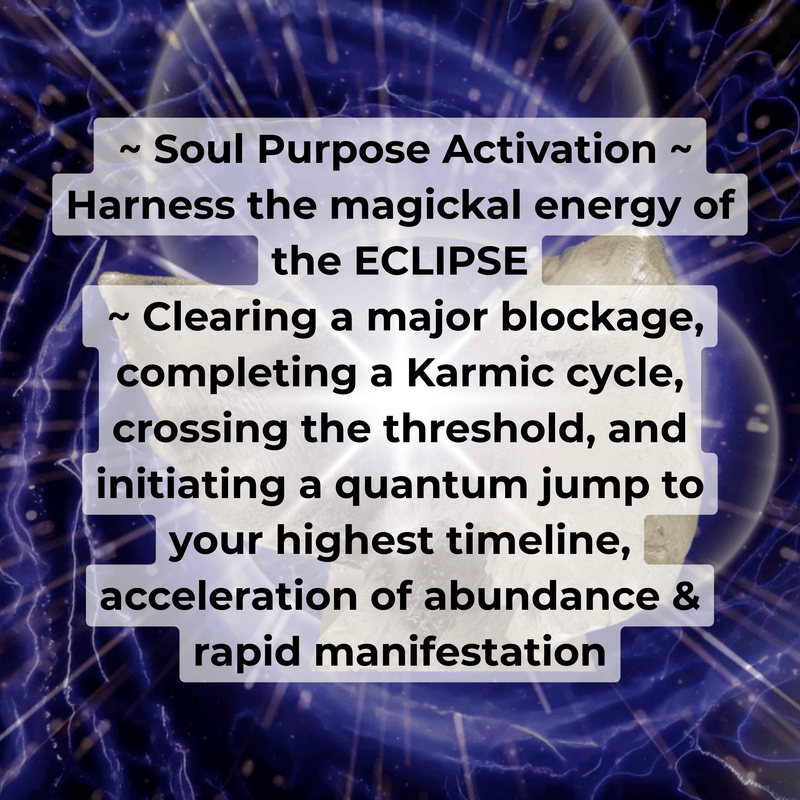 ~ Soul Purpose Activation ~
Harness the magickal energy of the ECLIPSE
~ Clearing a major blockage, completing a Karmic cycle, crossing the threshold, and initiating a quantum jump to your highest timeline, acceleration of abundance & rapid manifestation